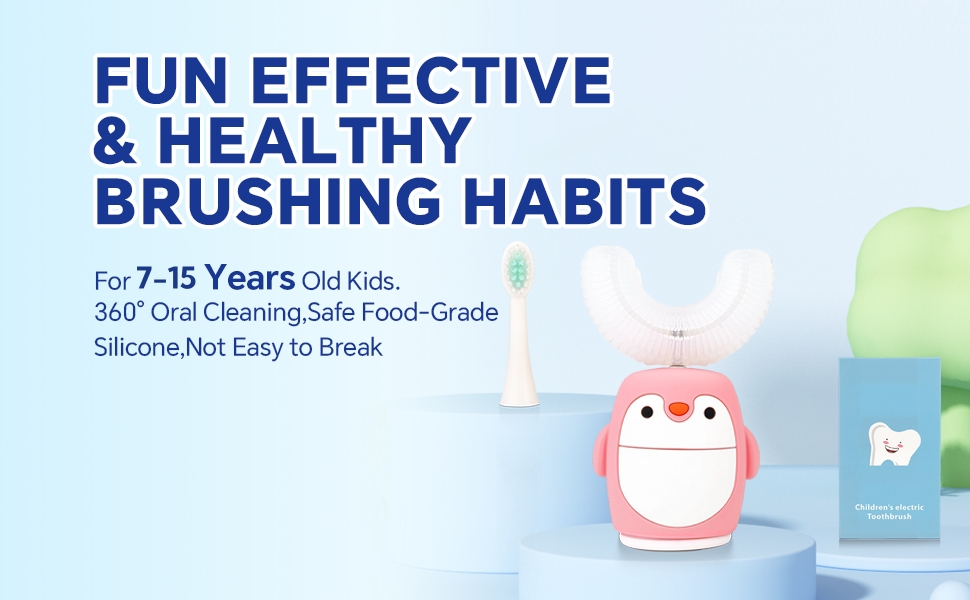 FUN EFFECTIVE & HEALTHY BRUSHING HABITS

For 7-15 Years Old Kids.
360° Oral Cleaning,Safe Food-Grade Silicone,Not Easy to Break

Children's electric Toothbrush